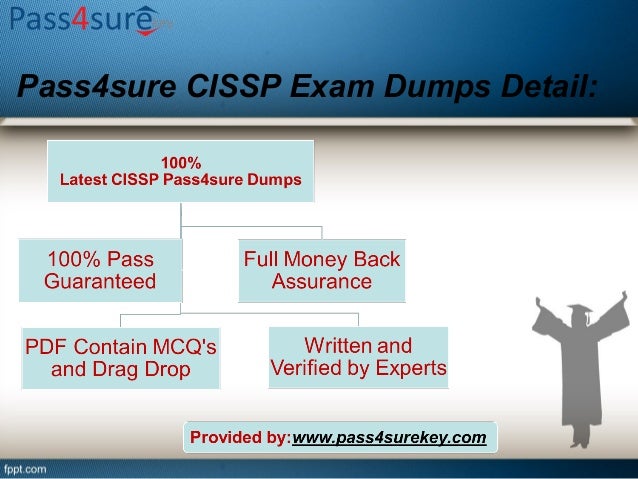 Pass4sure

Pass4sure CISSP Exam Dumps Detail:

100%
Latest CISSP Pass4sure Dumps

100% Pass Guaranteed

Full Money Back Assurance

PDF Contain MCQ's and Drag Drop

Written and Verified by Experts

Provided by:www.pass4surekey.com

fppt.com